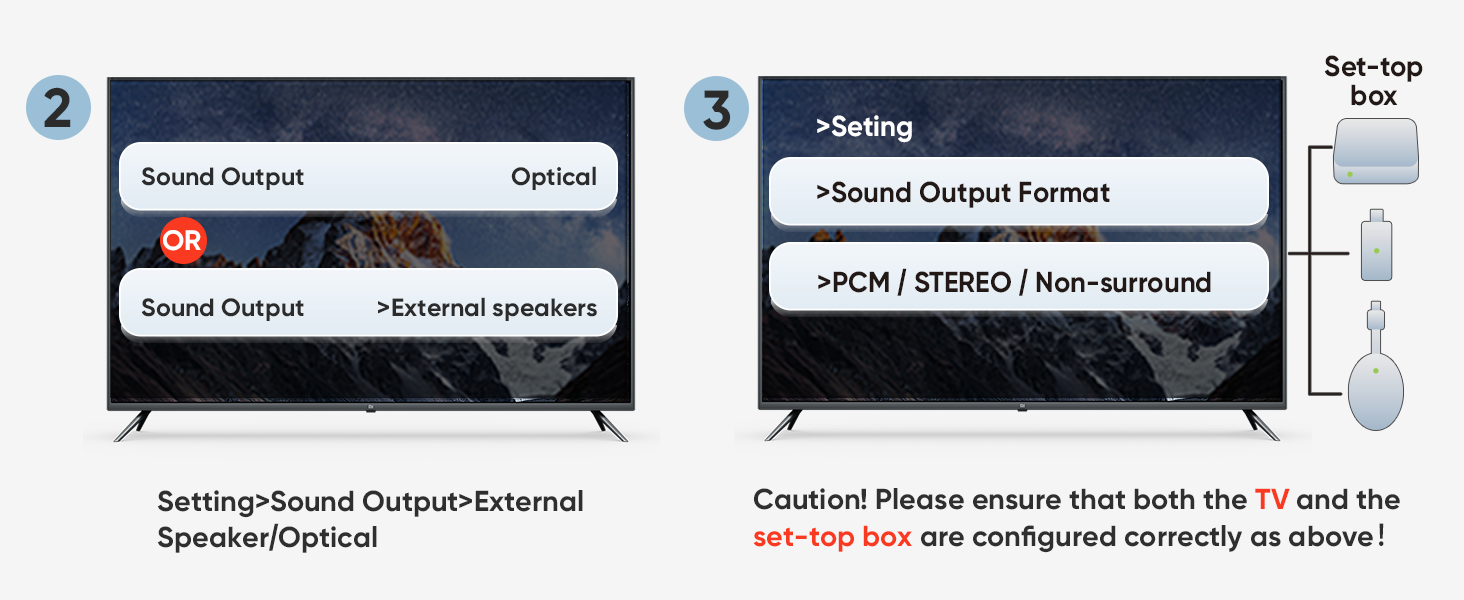 2

Sound Output Optical

OR

Sound Output >External speakers

Setting>Sound Output>External Speaker/Optical

3

>Seting

>Sound Output Format

>PCM / STEREO / Non-surround

Set-top box

Caution! Please ensure that both the TV and the set-top box are configured correctly as above!